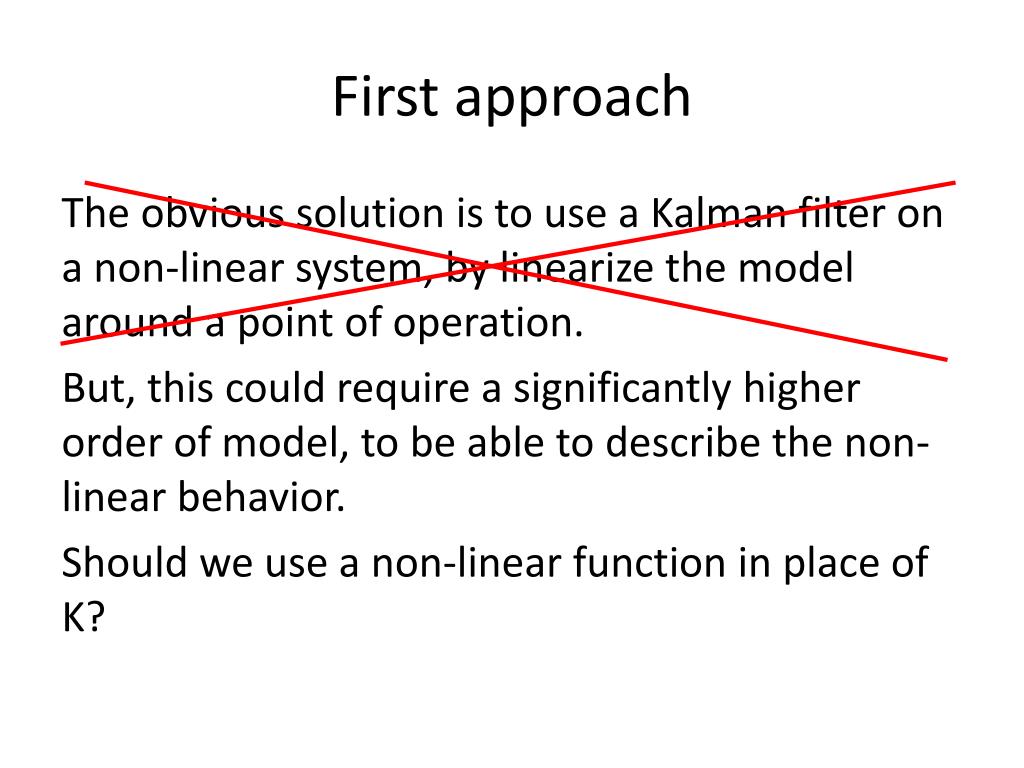 First approach

The obvious solution is to use a Kalman filter on a non-linear system, by linearize the model around a point of operation.

But, this could require a significantly higher order of model, to be able to describe the non-linear behavior.

Should we use a non-linear function in place of K?